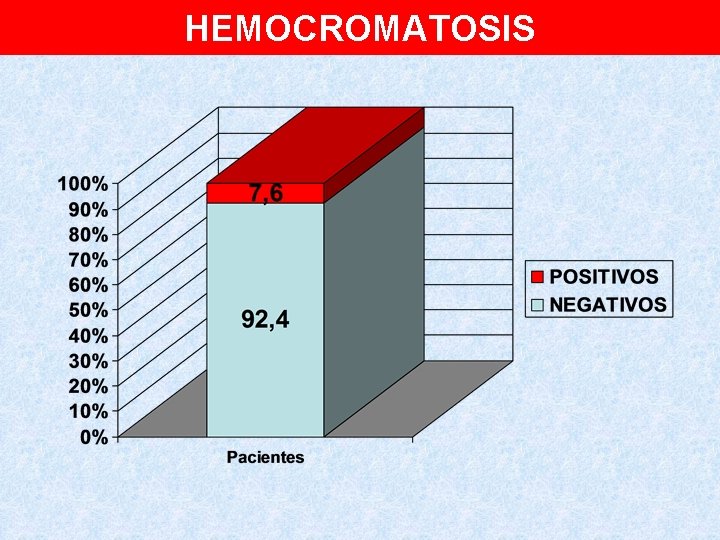 HEMOCROMATOSIS

100%
90%
80%
70%
60%
50%
40%
30%
20%
10%
0%

7,6

92,4

Pacientes

POSITIVOS
NEGATIVOS